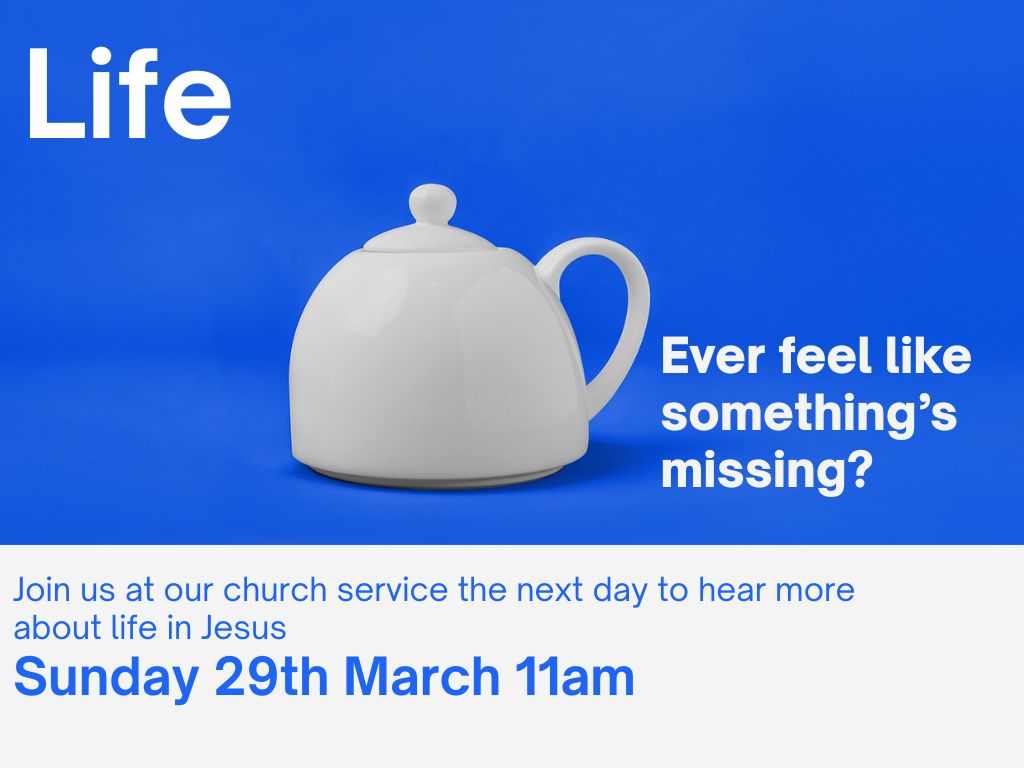 Life

Ever feel like something's missing?

Join us at our church service the next day to hear more about life in Jesus

Sunday 29th March 11am